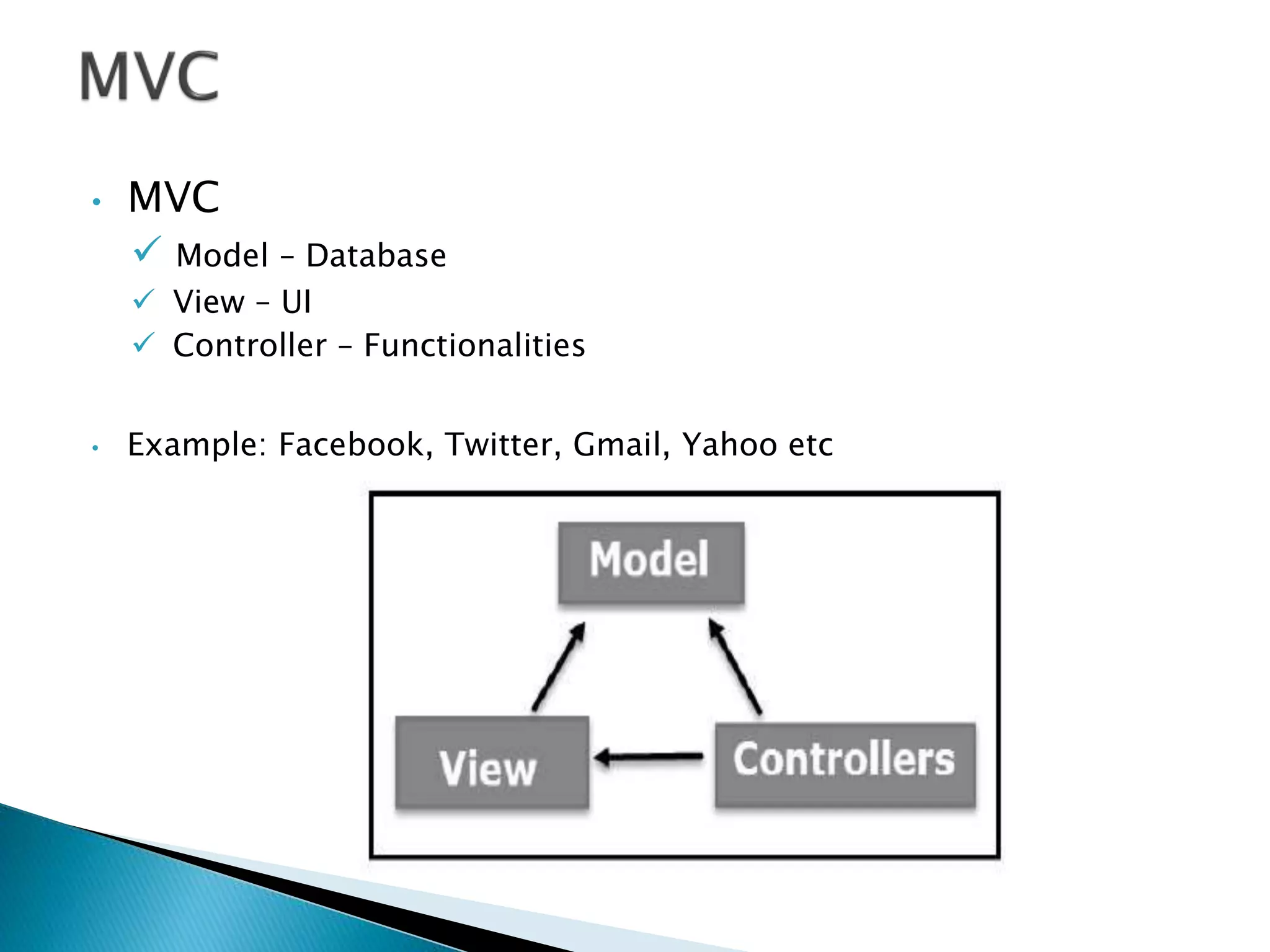 MVC

• MVC
✓ Model – Database
✓ View – UI
✓ Controller – Functionalities

• Example: Facebook, Twitter, Gmail, Yahoo etc

Model
View
Controllers